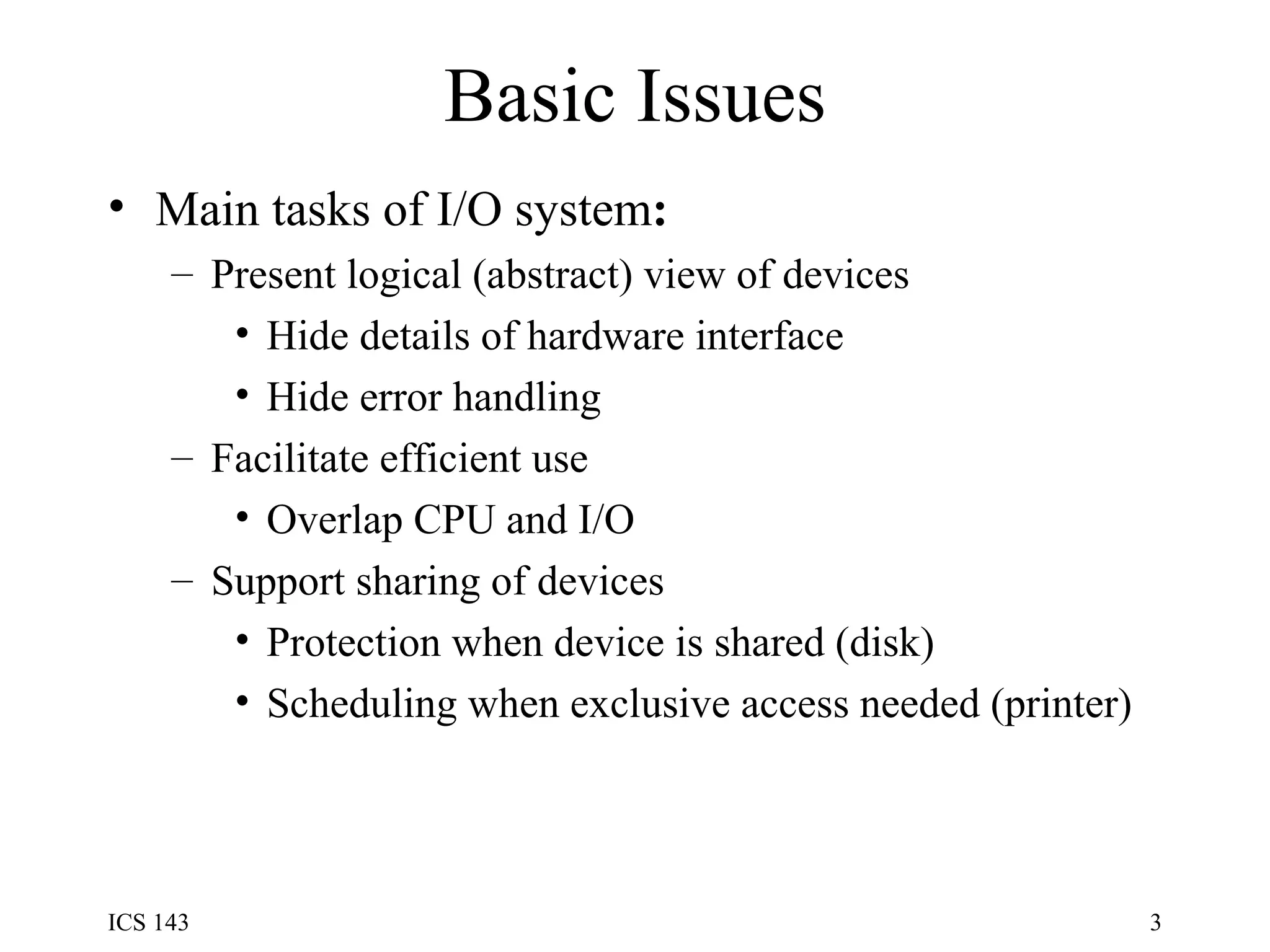 Basic Issues

• Main tasks of I/O system:
– Present logical (abstract) view of devices
• Hide details of hardware interface
• Hide error handling
– Facilitate efficient use
• Overlap CPU and I/O
– Support sharing of devices
• Protection when device is shared (disk)
• Scheduling when exclusive access needed (printer)

ICS 143

3